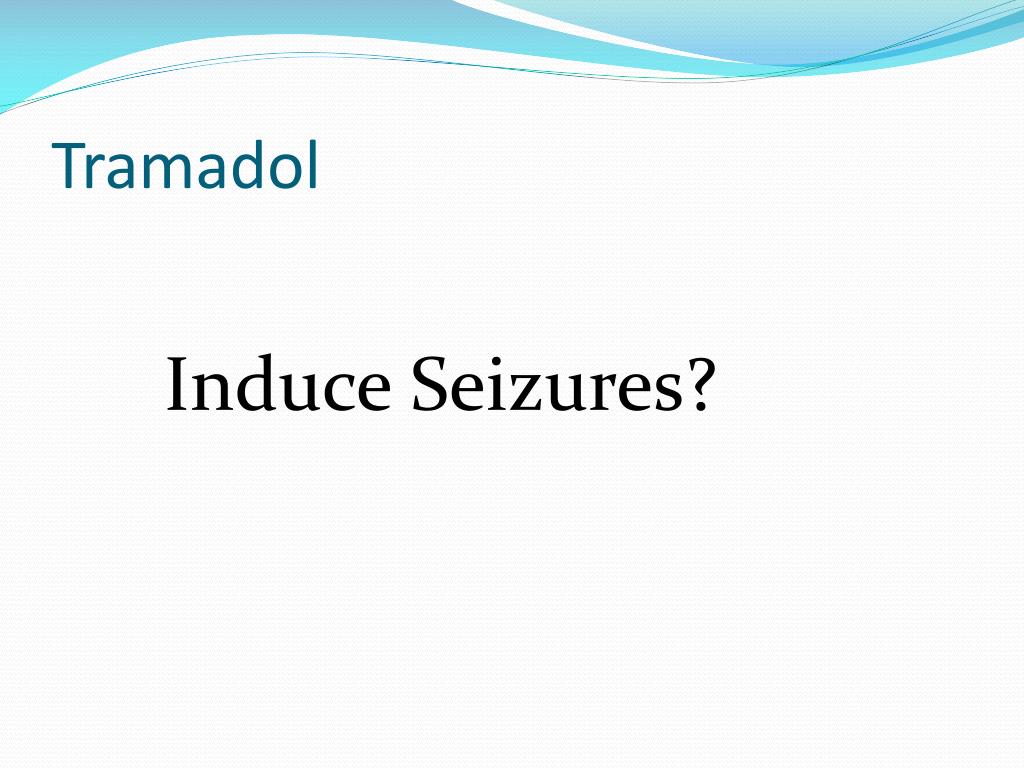 Tramadol

Induce Seizures?